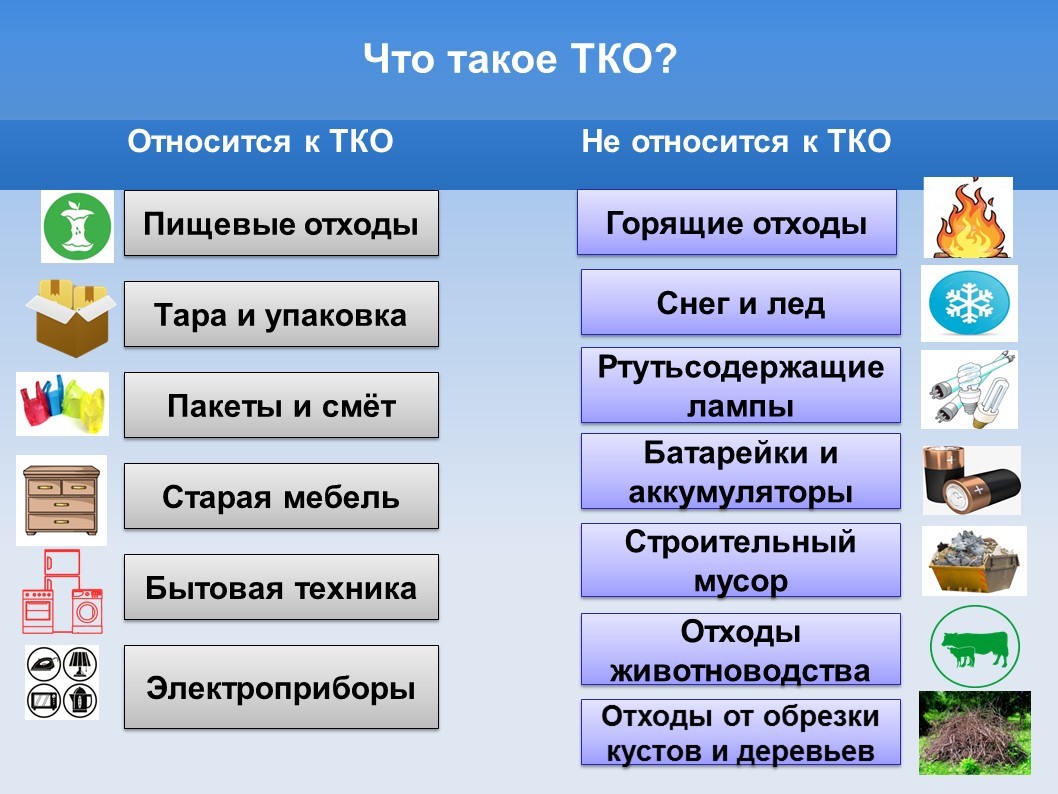 Что такое ТКО?

Относится к ТКО

Пищевые отходы

Тара и упаковка

Пакеты и смёт

Старая мебель

Бытовая техника

Электроприборы

Не относится к ТКО

Горящие отходы

Снег и лед

Ртутьсодержащие лампы

Батарейки и аккумуляторы

Строительный мусор

Отходы животноводства

Отходы от обрезки кустов и деревьев